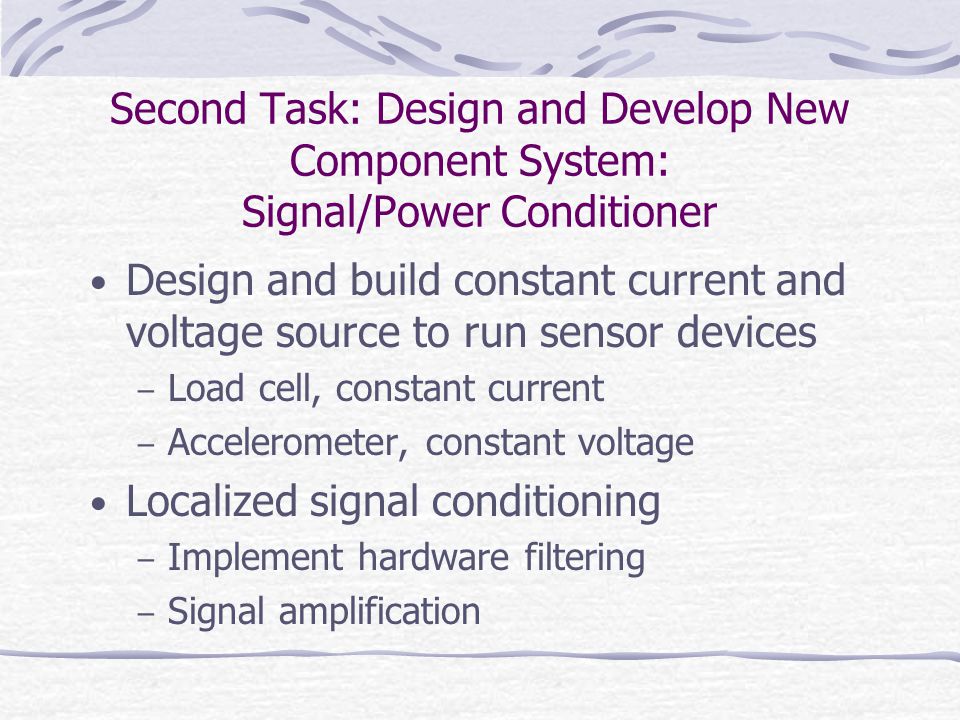 Second Task: Design and Develop New Component System:
Signal/Power Conditioner

• Design and build constant current and voltage source to run sensor devices
– Load cell, constant current
– Accelerometer, constant voltage
• Localized signal conditioning
– Implement hardware filtering
– Signal amplification